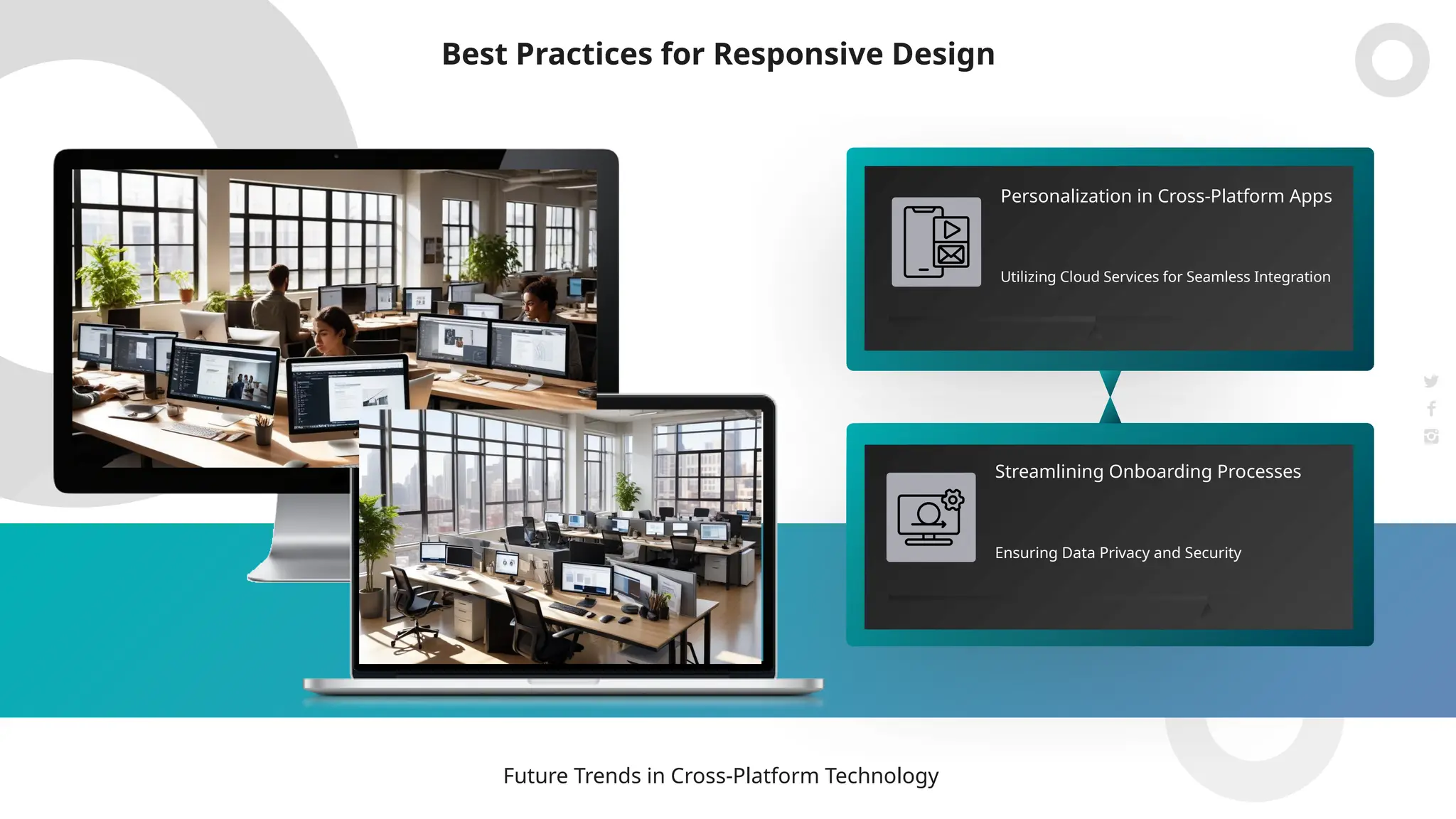 Best Practices for Responsive Design

Personalization in Cross-Platform Apps

Utilizing Cloud Services for Seamless Integration

Streamlining Onboarding Processes

Ensuring Data Privacy and Security

Future Trends in Cross-Platform Technology